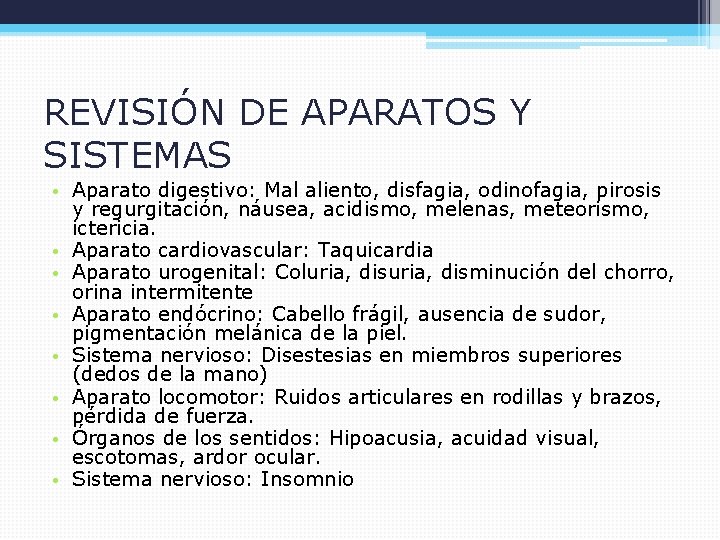 REVISIÓN DE APARATOS Y SISTEMAS

• Aparato digestivo: Mal aliento, disfagia, odinofagia, pirosis y regurgitación, náusea, acidismo, melenas, meteorismo, ictericia.
• Aparato cardiovascular: Taquicardia
• Aparato urogenital: Coluria, disuria, disminución del chorro, orina intermitente
• Aparato endócrino: Cabello frágil, ausencia de sudor, pigmentación melánica de la piel.
• Sistema nervioso: Disestesias en miembros superiores (dedos de la mano)
• Aparato locomotor: Ruidos articulares en rodillas y brazos, pérdida de fuerza.
• Órganos de los sentidos: Hipoacusia, acuidad visual, escotomas, ardor ocular.
• Sistema nervioso: Insomnio